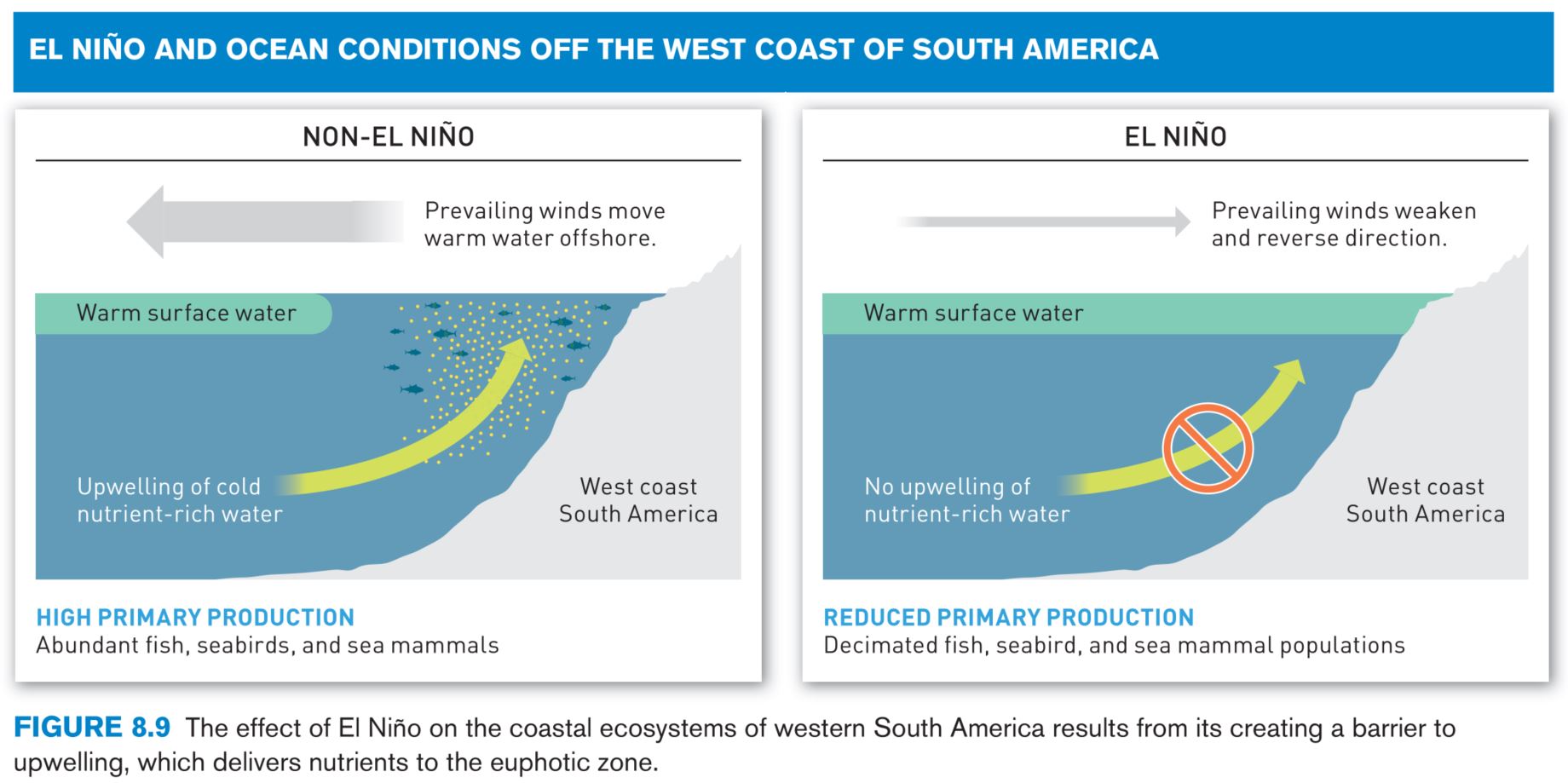 EL NIÑO AND OCEAN CONDITIONS OFF THE WEST COAST OF SOUTH AMERICA

NON-EL NIÑO

Prevailing winds move warm water offshore.

Warm surface water

Upwelling of cold nutrient-rich water

West coast South America

HIGH PRIMARY PRODUCTION
Abundant fish, seabirds, and sea mammals

EL NIÑO

Prevailing winds weaken and reverse direction.

Warm surface water

No upwelling of nutrient-rich water

West coast South America

REDUCED PRIMARY PRODUCTION
Decimated fish, seabird, and sea mammal populations

FIGURE 8.9 The effect of El Niño on the coastal ecosystems of western South America results from its creating a barrier to upwelling, which delivers nutrients to the euphotic zone.